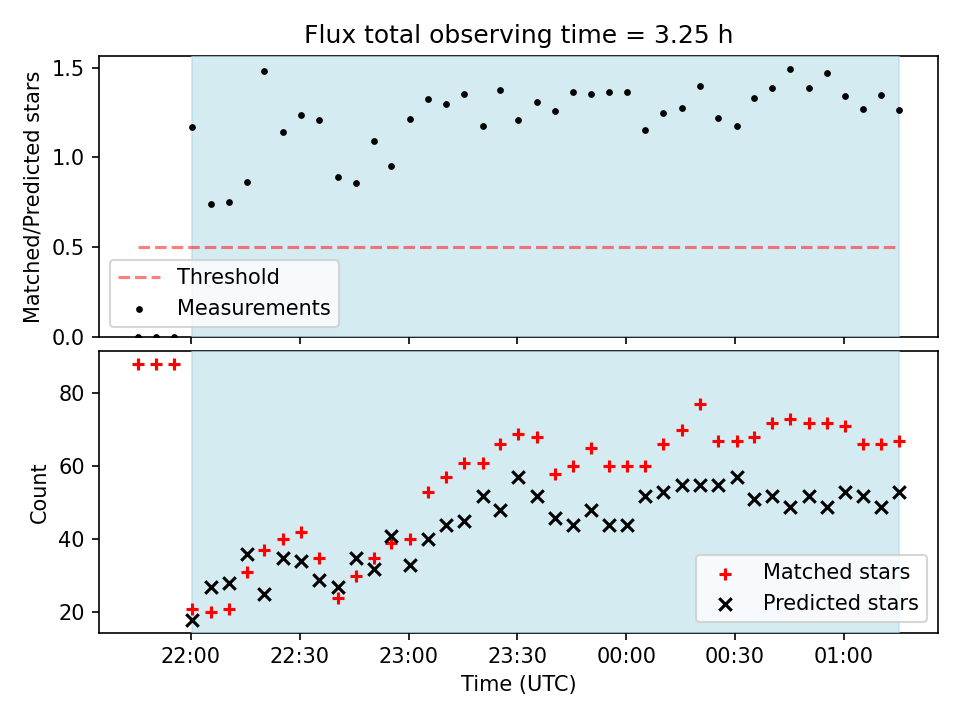 Flux total observing time = 3.25 h

Matched/Predicted stars

1.5
1.0
0.5
0.0

Threshold
Measurements

Count

80
60
40
20

Matched stars
Predicted stars

22:00
22:30
23:00
23:30
00:00
00:30
01:00

Time (UTC)